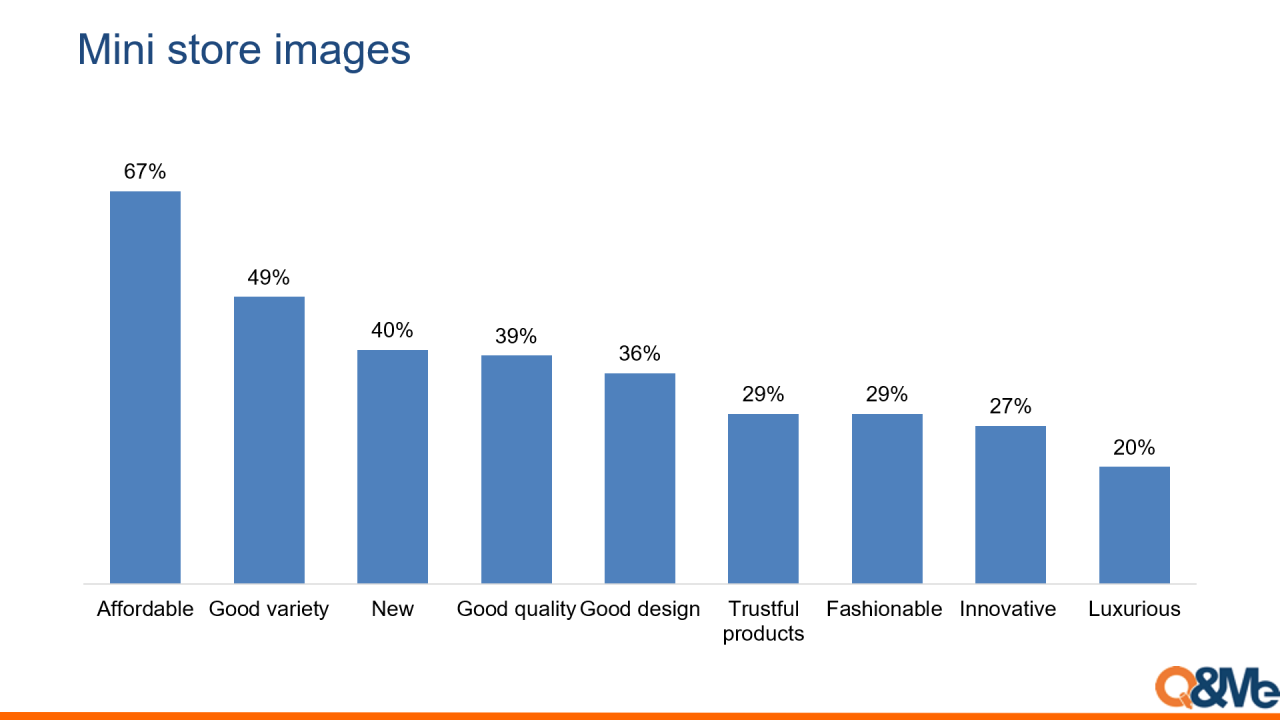 Mini store images

67%
49%
40%
39%
36%
29%
29%
27%
20%

Affordable Good variety New Good quality Good design Trustful products Fashionable Innovative Luxurious

Q&Me